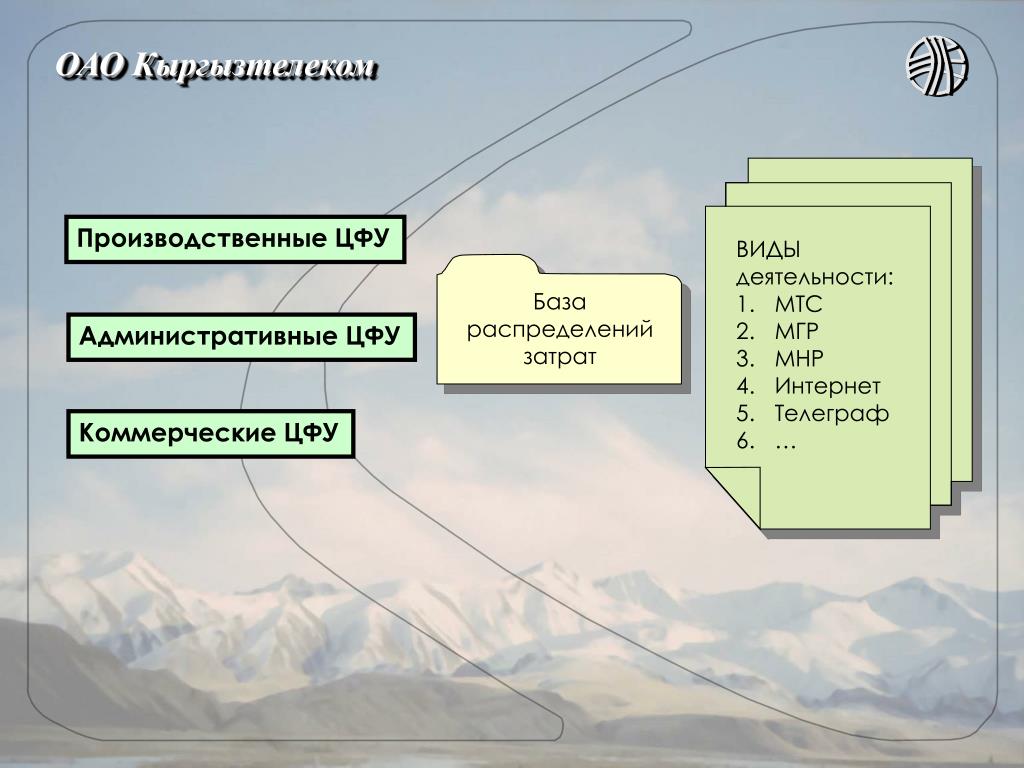 ОАО Кыргызтелеком

Производственные ЦФУ

Административные ЦФУ

Коммерческие ЦФУ

База распределений затрат

ВИДЫ деятельности:
1. МТС
2. МГР
3. МНР
4. Интернет
5. Телеграф
6. …